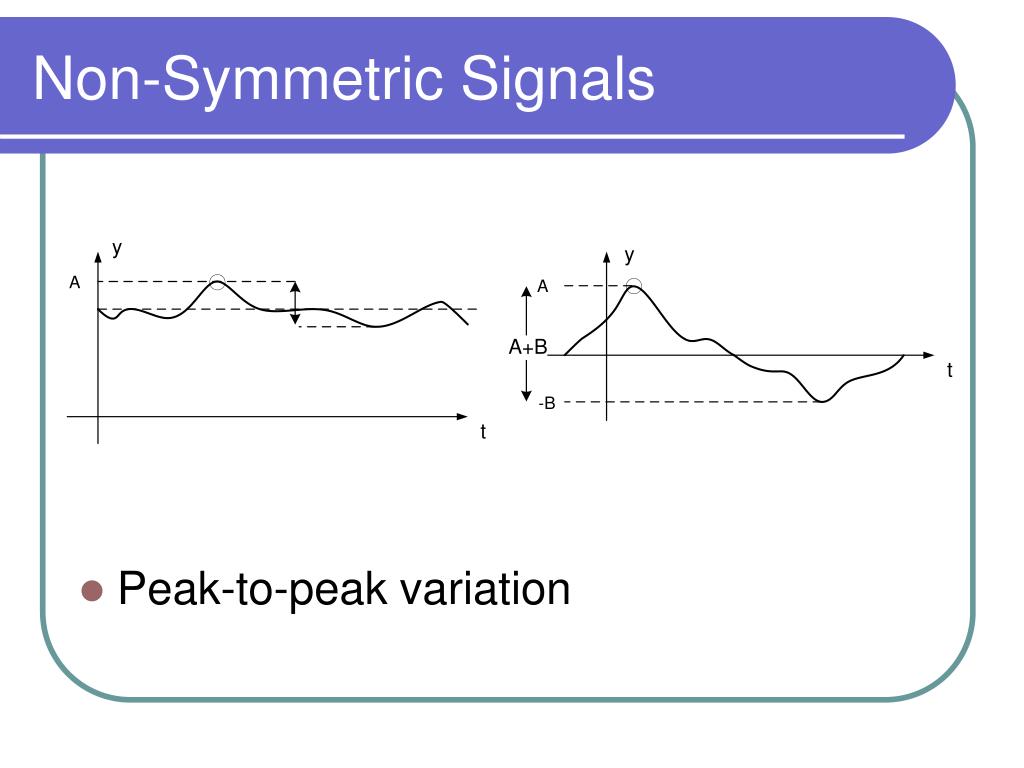 Non-Symmetric Signals

y
A
t

y
A
A+B
-B
t

Peak-to-peak variation